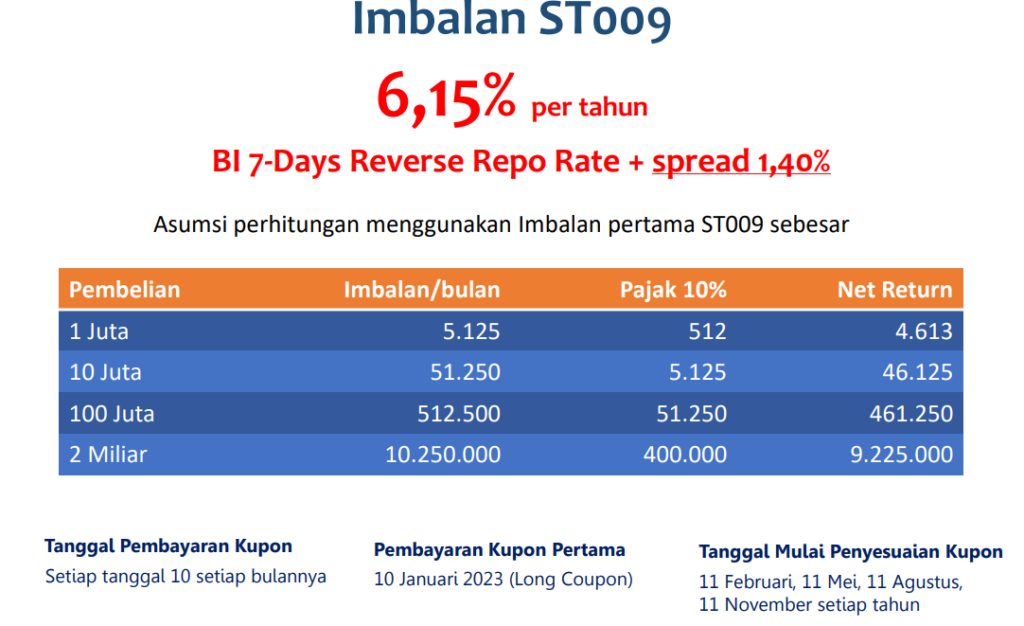 Imbalan ST009

6,15% per tahun

BI 7-Days Reverse Repo Rate + spread 1,40%

Asumsi perhitungan menggunakan Imbalan pertama ST009 sebesar

| Pembelian | Imbalan/bulan | Pajak 10% | Net Return |
|---|---|---|---|
| 1 Juta | 5.125 | 512 | 4.613 |
| 10 Juta | 51.250 | 5.125 | 46.125 |
| 100 Juta | 512.500 | 51.250 | 461.250 |
| 2 Miliar | 10.250.000 | 400.000 | 9.225.000 |

Tanggal Pembayaran Kupon
Setiap tanggal 10 setiap bulannya

Pembayaran Kupon Pertama
10 Januari 2023 (Long Coupon)

Tanggal Mulai Penyesuaian Kupon
11 Februari, 11 Mei, 11 Agustus, 11 November setiap tahun